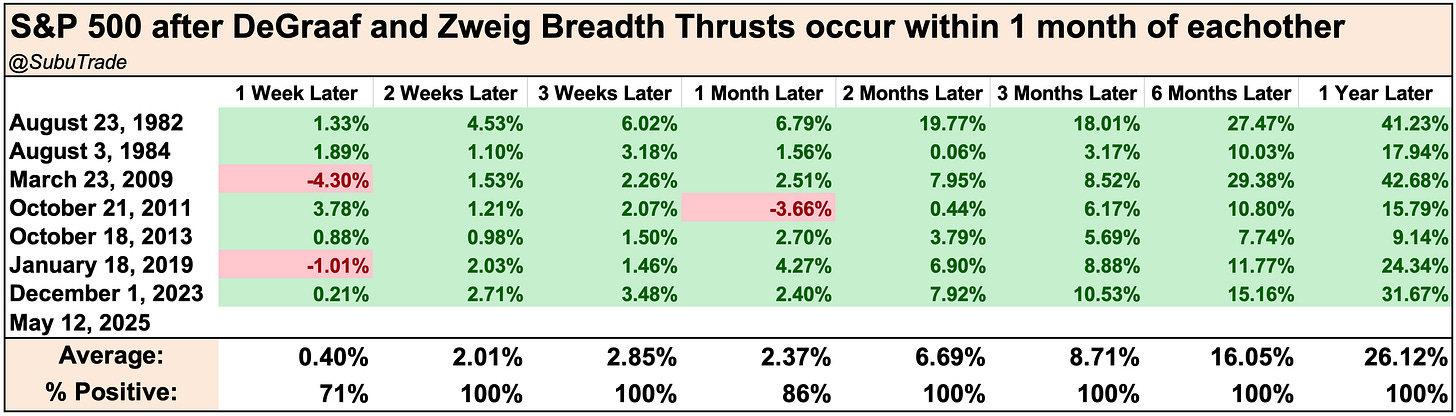 S&P 500 after DeGraaf and Zweig Breadth Thrusts occur within 1 month of eachother
@SubuTrade

| | 1 Week Later | 2 Weeks Later | 3 Weeks Later | 1 Month Later | 2 Months Later | 3 Months Later | 6 Months Later | 1 Year Later |
|---|---|---|---|---|---|---|---|---|
| August 23, 1982 | 1.33% | 4.53% | 6.02% | 6.79% | 19.77% | 18.01% | 27.47% | 41.23% |
| August 3, 1984 | 1.89% | 1.10% | 3.18% | 1.56% | 0.06% | 3.17% | 10.03% | 17.94% |
| March 23, 2009 | -4.30% | 1.53% | 2.26% | 2.51% | 7.95% | 8.52% | 29.38% | 42.68% |
| October 21, 2011 | 3.78% | 1.21% | 2.07% | -3.66% | 0.44% | 6.17% | 10.80% | 15.79% |
| October 18, 2013 | 0.88% | 0.98% | 1.50% | 2.70% | 3.79% | 5.69% | 7.74% | 9.14% |
| January 18, 2019 | -1.01% | 2.03% | 1.46% | 4.27% | 6.90% | 8.88% | 11.77% | 24.34% |
| December 1, 2023 | 0.21% | 2.71% | 3.48% | 2.40% | 7.92% | 10.53% | 15.16% | 31.67% |
| May 12, 2025 | | | | | | | | |
| Average: | 0.40% | 2.01% | 2.85% | 2.37% | 6.69% | 8.71% | 16.05% | 26.12% |
| % Positive: | 71% | 100% | 100% | 86% | 100% | 100% | 100% | 100% |